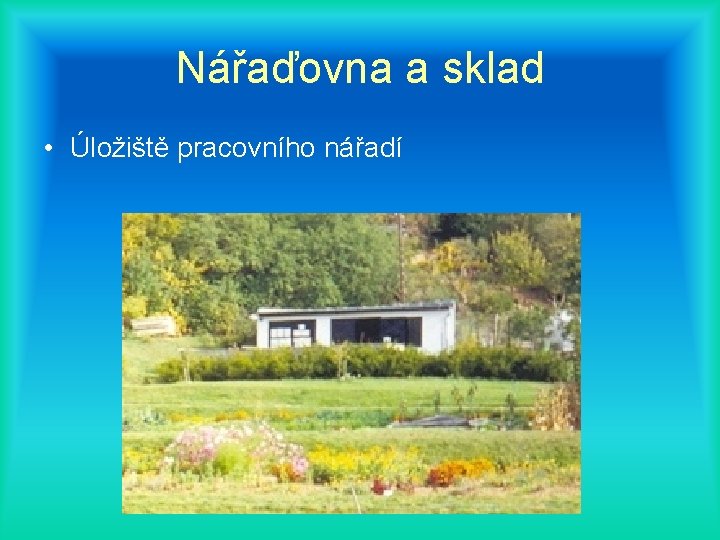 Nářaďovna a sklad

• Úložiště pracovního nářadí